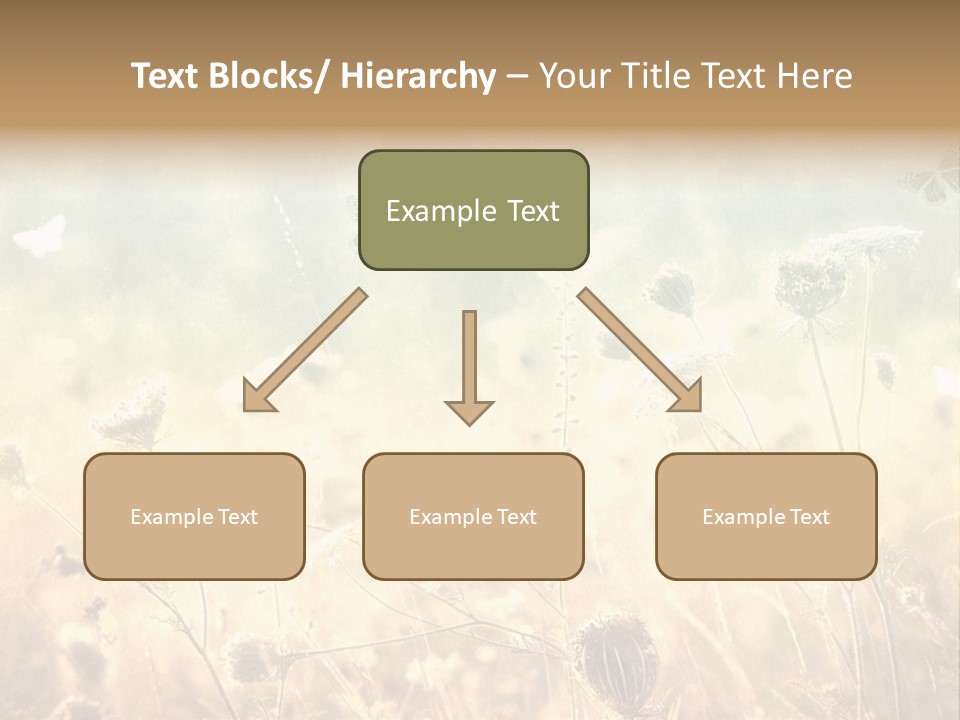 Text Blocks/ Hierarchy – Your Title Text Here

Example Text

Example Text

Example Text

Example Text